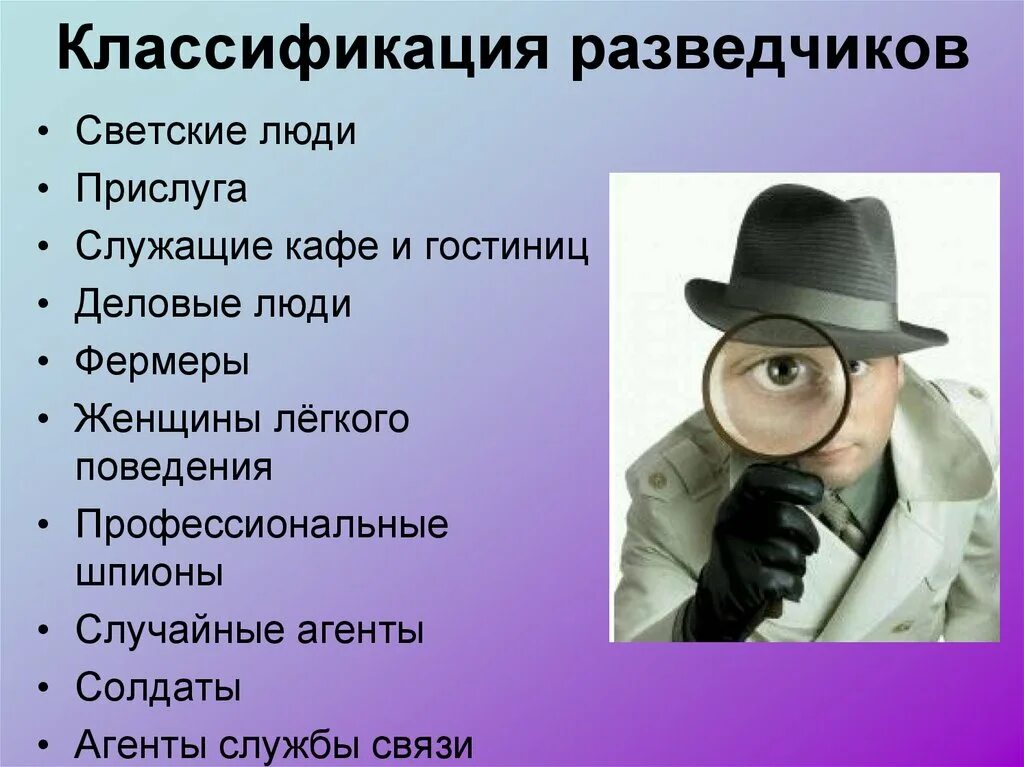 Классификация разведчиков

• Светские люди
• Прислуга
• Служащие кафе и гостиниц
• Деловые люди
• Фермеры
• Женщины лёгкого поведения
• Профессиональные шпионы
• Случайные агенты
• Солдаты
• Агенты службы связи